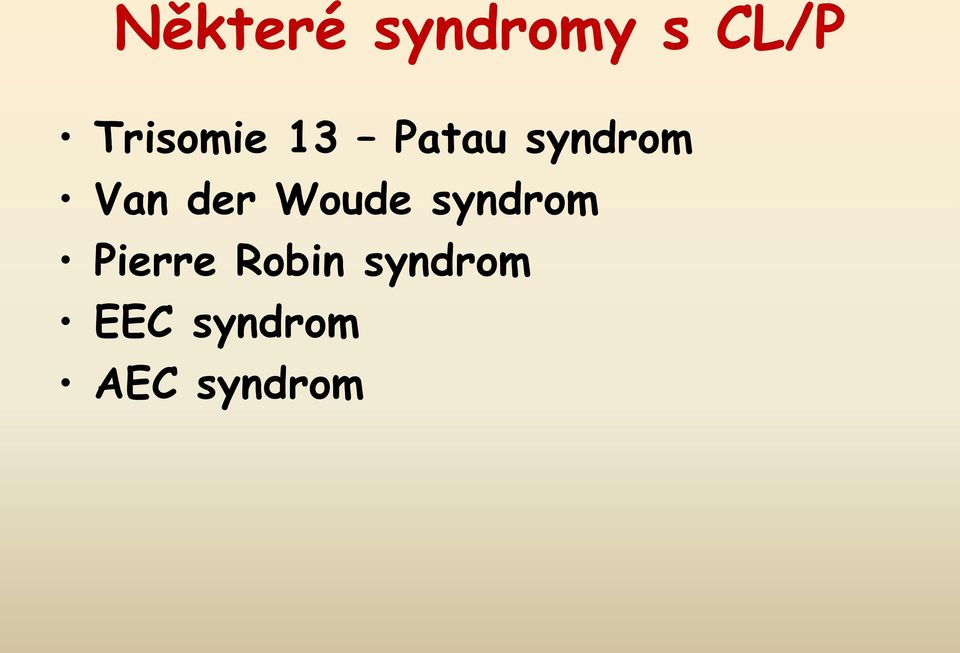 Některé syndromy s CL/P

• Trisomie 13 – Patau syndrom
• Van der Woude syndrom
• Pierre Robin syndrom
• EEC syndrom
• AEC syndrom